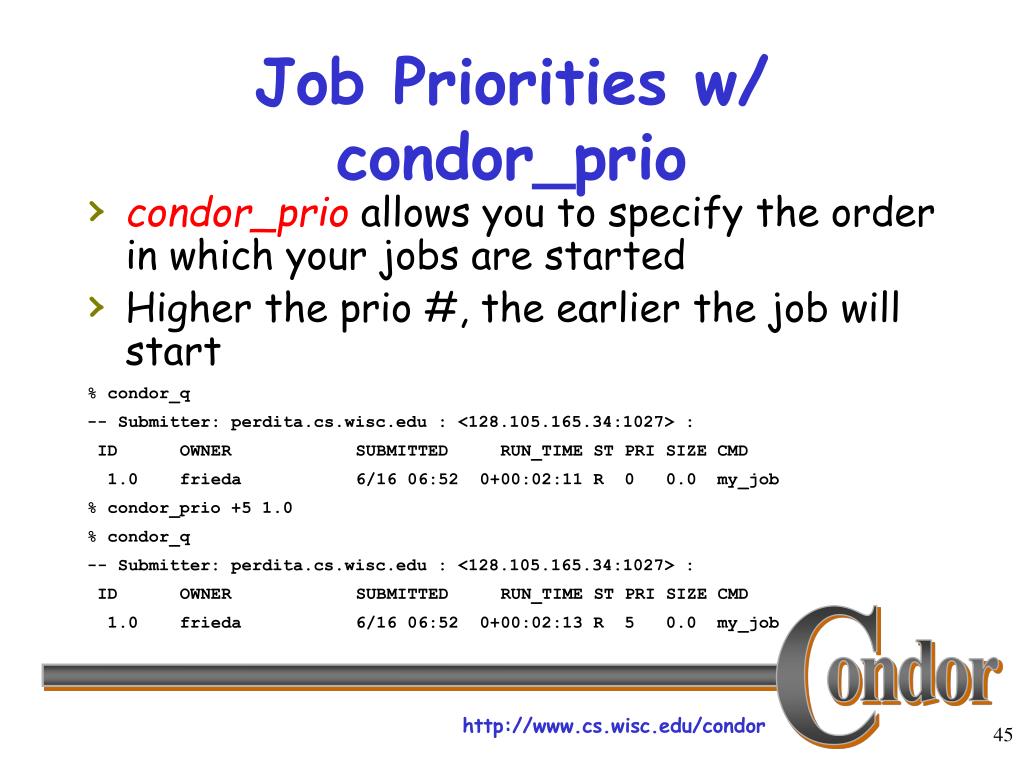 Job Priorities w/ condor_prio

› condor_prio allows you to specify the order in which your jobs are started
› Higher the prio #, the earlier the job will start

% condor_q
-- Submitter: perdita.cs.wisc.edu : <128.105.165.34:1027> :
ID OWNER SUBMITTED RUN_TIME ST PRI SIZE CMD
1.0 frieda 6/16 06:52 0+00:02:11 R 0 0.0 my_job
% condor_prio +5 1.0
% condor_q
-- Submitter: perdita.cs.wisc.edu : <128.105.165.34:1027> :
ID OWNER SUBMITTED RUN_TIME ST PRI SIZE CMD
1.0 frieda 6/16 06:52 0+00:02:13 R 5 0.0 my_job

Condor

http://www.cs.wisc.edu/condor

45